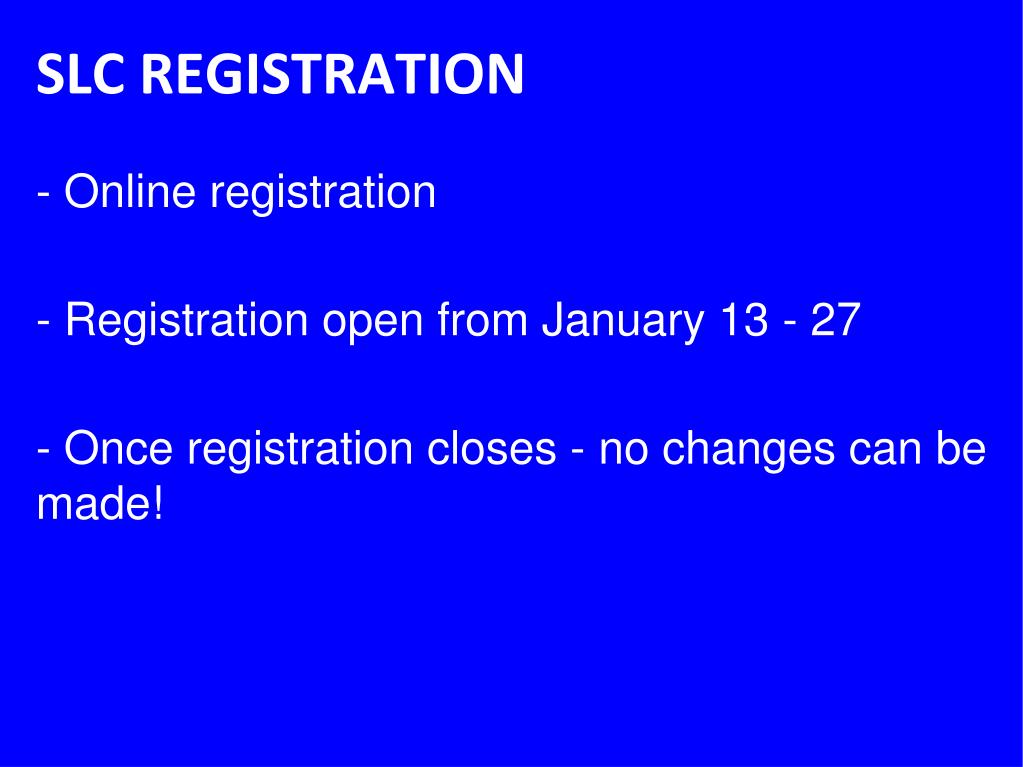 SLC REGISTRATION

- Online registration

- Registration open from January 13 - 27

- Once registration closes - no changes can be made!